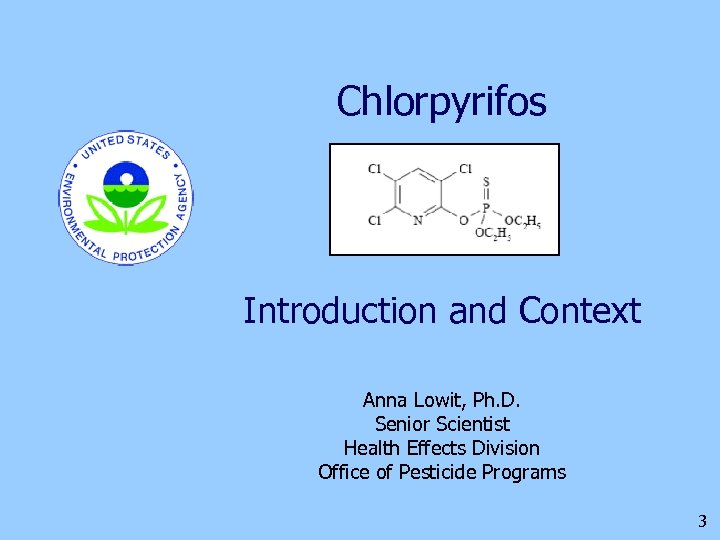 UNITED STATES ENVIRONMENTAL PROTECTION AGENCY

Chlorpyrifos

Cl Cl Cl N O S P $OC_2H_5$ $OC_2H_5$

Introduction and Context

Anna Lowit, Ph.D.
Senior Scientist
Health Effects Division
Office of Pesticide Programs

3